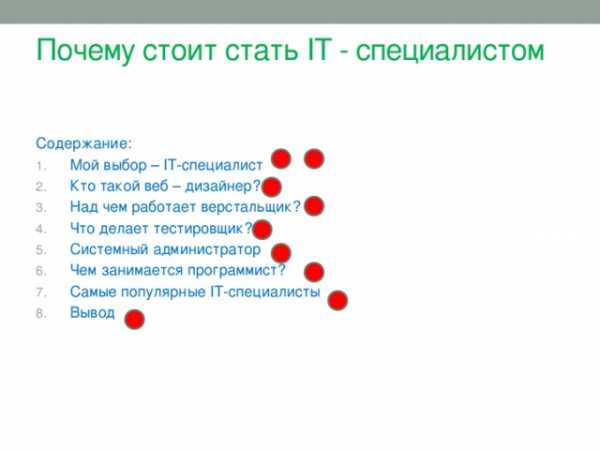 Почему стоит стать IT - специалистом

Содержание:
1. Мой выбор – IT-специалист
2. Кто такой веб – дизайнер?
3. Над чем работает верстальщик?
4. Что делает тестировщик?
5. Системный администратор
6. Чем занимается программист?
7. Самые популярные IT-специалисты
8. Вывод